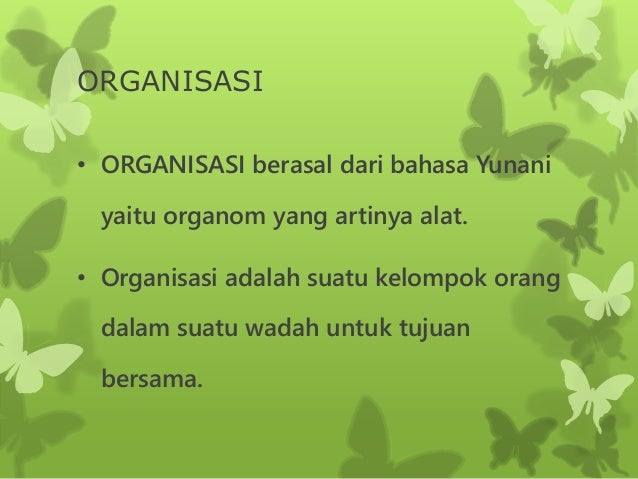 ORGANISASI

• ORGANISASI berasal dari bahasa Yunani yaitu organom yang artinya alat.

• Organisasi adalah suatu kelompok orang dalam suatu wadah untuk tujuan bersama.